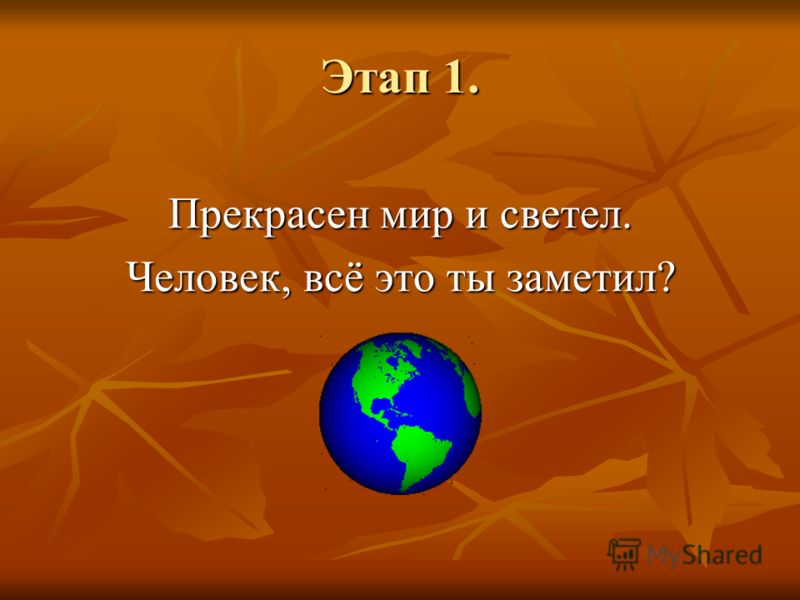 Этап 1.

Прекрасен мир и светел.
Человек, всё это ты заметил?

MyShared